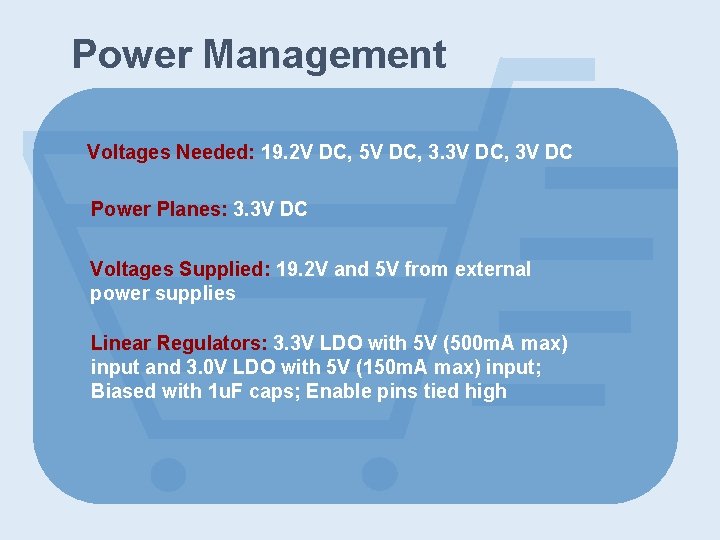 Power Management

Voltages Needed: 19.2V DC, 5V DC, 3.3V DC, 3V DC

Power Planes: 3.3V DC

Voltages Supplied: 19.2V and 5V from external power supplies

Linear Regulators: 3.3V LDO with 5V (500mA max) input and 3.0V LDO with 5V (150mA max) input; Biased with 1uF caps; Enable pins tied high